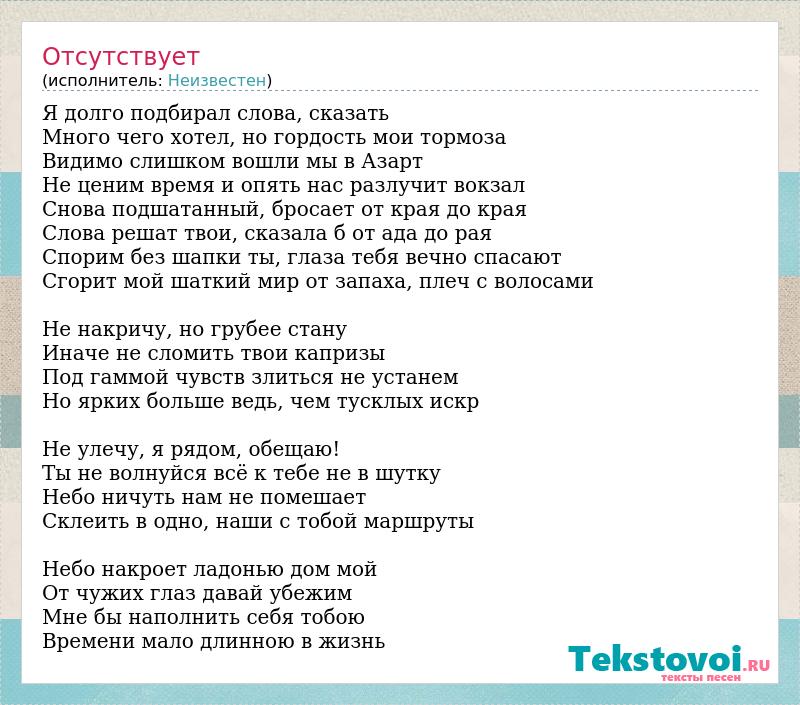 Отсутствует
(исполнитель: Неизвестен)

Я долго подбирал слова, сказать
Много чего хотел, но гордость мои тормоза
Видимо слишком вошли мы в Азарт
Не ценим время и опять нас разлучит вокзал
Снова подшатанный, бросает от края до края
Слова решат твои, сказала б от ада до рая
Спорим без шапки ты, глаза тебя вечно спасают
Сгорит мой шаткий мир от запаха, плеч с волосами

Не накричу, но грубее стану
Иначе не сломить твои капризы
Под гаммой чувств злиться не устанем
Но ярких больше ведь, чем тусклых искр

Не улечу, я рядом, обещаю!
Ты не волнуйся всё к тебе не в шутку
Небо ничуть нам не помешает
Склеить в одно, наши с тобой маршруты

Небо накроет ладонью дом мой
От чужих глаз давай убежим
Мне бы наполнить себя тобою
Времени мало длинною в жизнь

Tekstovoi.RU
тексты песен